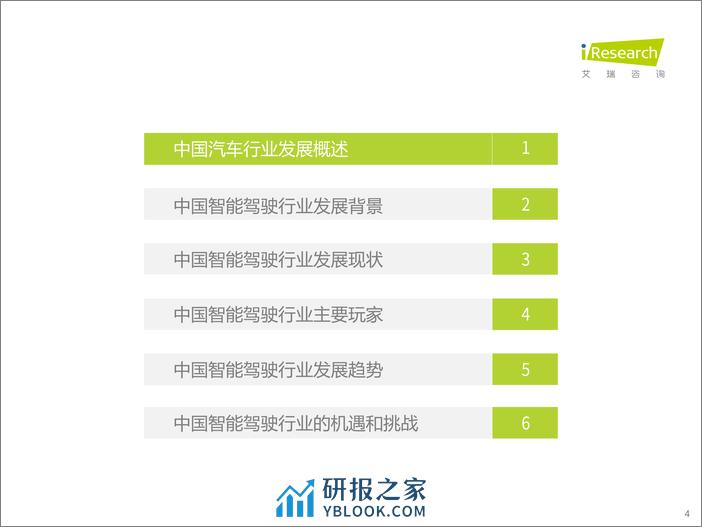 iResearch
艾瑞咨询

中国汽车行业发展概述 1

中国智能驾驶行业发展背景 2

中国智能驾驶行业发展现状 3

中国智能驾驶行业主要玩家 4

中国智能驾驶行业发展趋势 5

中国智能驾驶行业的机遇和挑战 6

研报之家
YBLOOK.COM

4